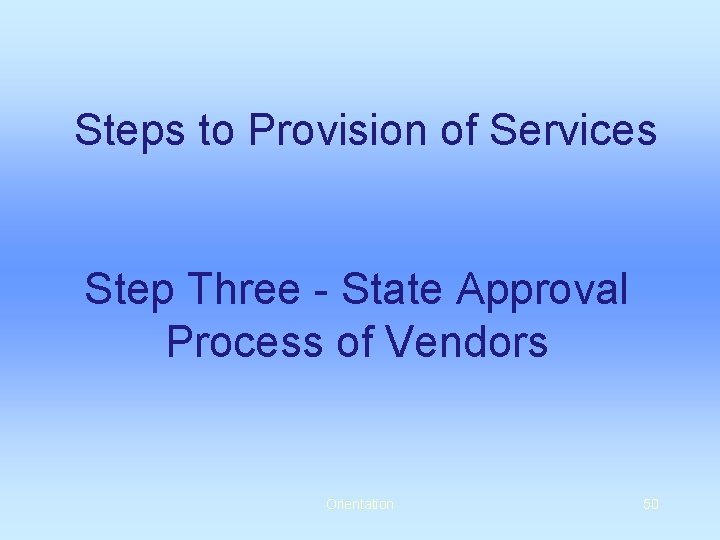 Steps to Provision of Services

Step Three - State Approval Process of Vendors

Orientation

50